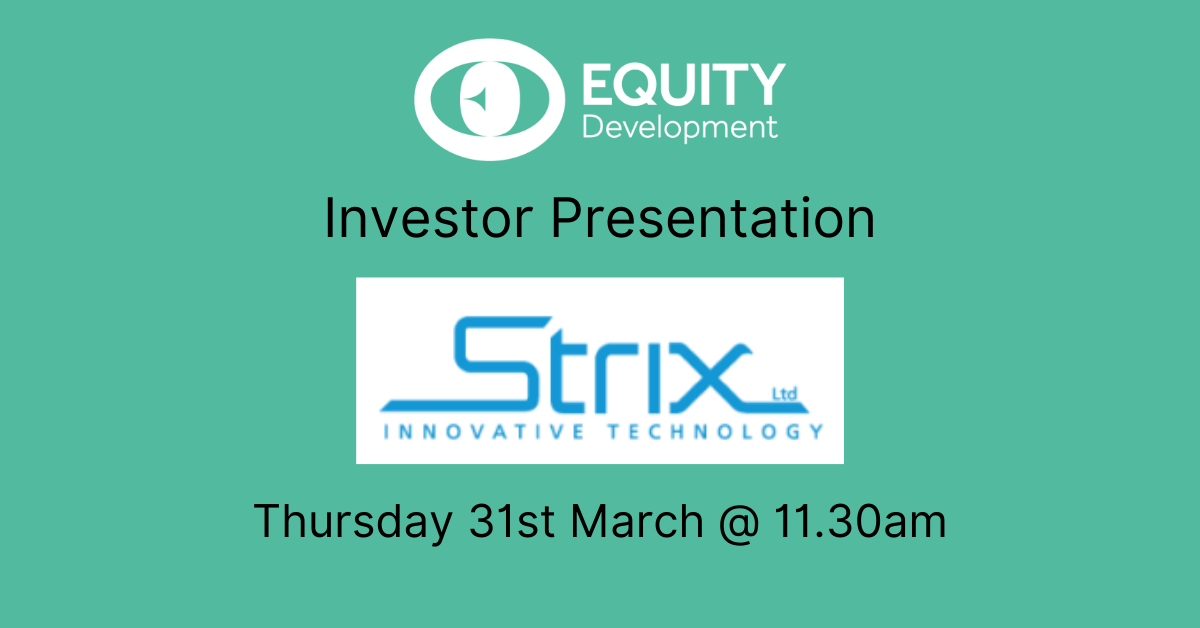 EQUITY
Development

Investor Presentation

Strix Ltd
INNOVATIVE TECHNOLOGY

Thursday 31st March @ 11.30am